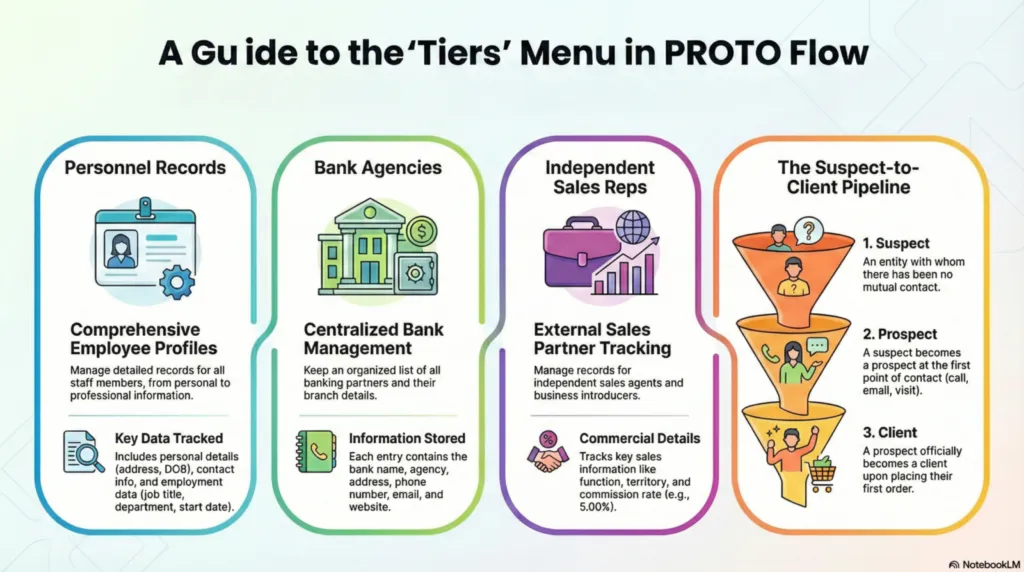 A Gu ide to the 'Tiers' Menu in PROTO Flow

Personnel Records

Comprehensive Employee Profiles

Manage detailed records for all staff members, from personal to professional information.

Key Data Tracked

Includes personal details (address, DOB), contact info, and employment data (job title, department, start date).

Bank Agencies

Centralized Bank Management

Keep an organized list of all banking partners and their branch details.

Information Stored

Each entry contains the bank name, agency, address, phone number, email, and website.

Independent Sales Reps

External Sales Partner Tracking

Manage records for independent sales agents and business introducers.

Commercial Details

Tracks key sales information like function, territory, and commission rate (e.g., 5.00%).

The Suspect-to-Client Pipeline

1. Suspect

An entity with whom there has been no mutual contact.

2. Prospect

A suspect becomes a prospect at the first point of contact (call, email, visit).

3. Client

A prospect officially becomes a client upon placing their first order.

NotebookLM